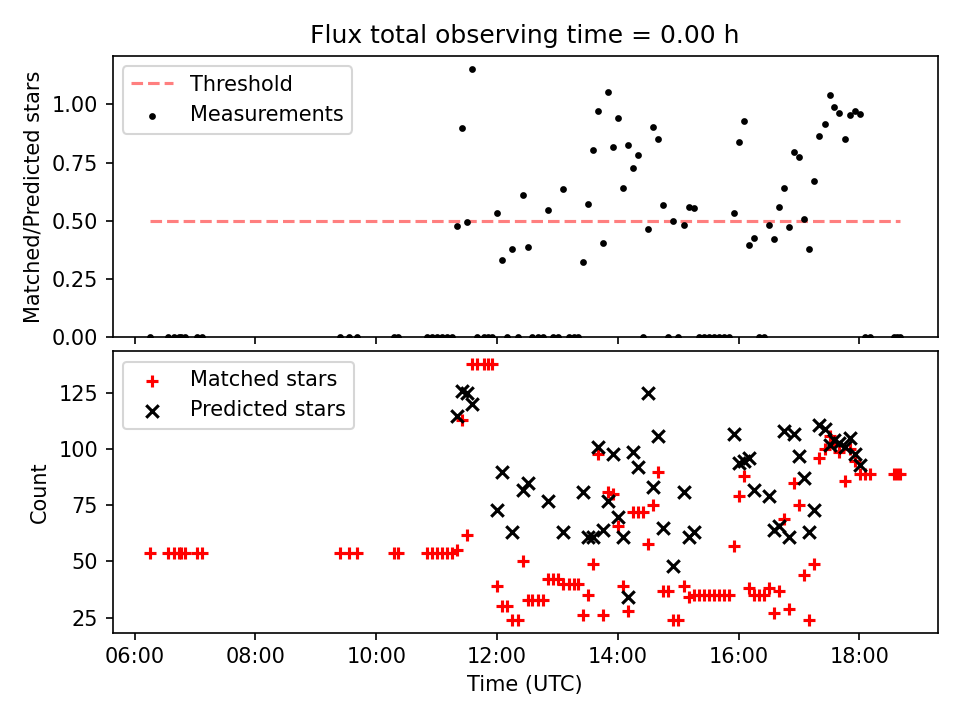 Flux total observing time = 0.00 h

Threshold
Measurements

Matched/Predicted stars

1.00
0.75
0.50
0.25
0.00

Matched stars
Predicted stars

Count

125
100
75
50
25

06:00
08:00
10:00
12:00
14:00
16:00
18:00

Time (UTC)